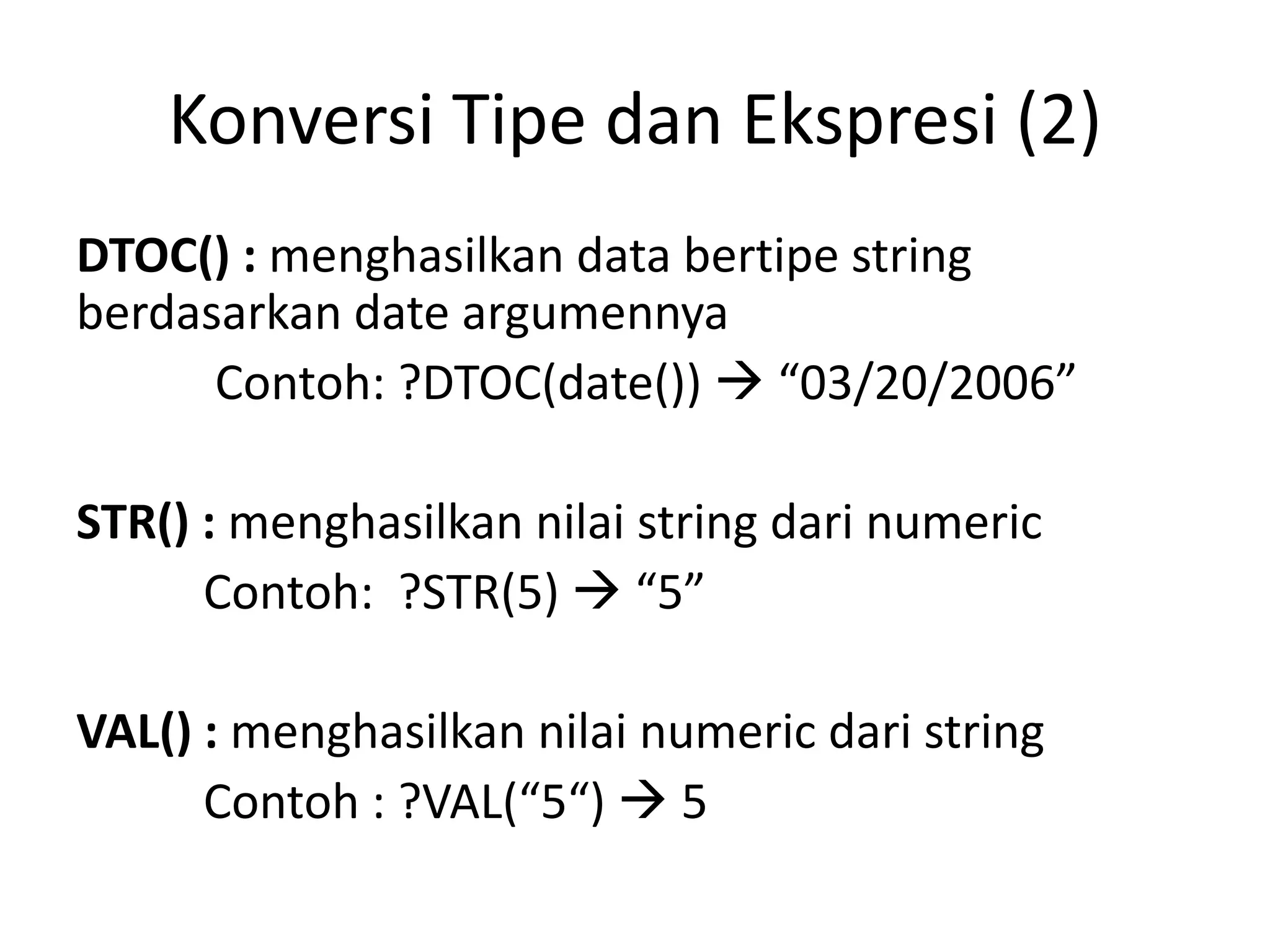 Konversi Tipe dan Ekspresi (2)

DTOC() : menghasilkan data bertipe string berdasarkan date argumennya

Contoh: ?DTOC(date()) → “03/20/2006”

STR() : menghasilkan nilai string dari numeric

Contoh: ?STR(5) → “5”

VAL() : menghasilkan nilai numeric dari string

Contoh : ?VAL(“5“) → 5